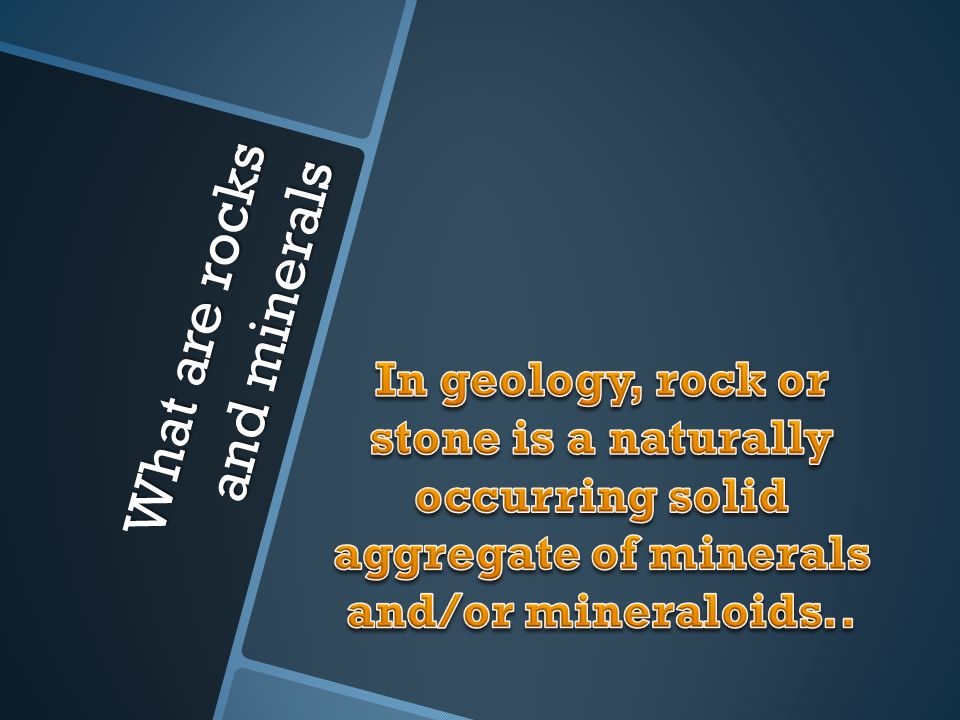 What are rocks and minerals

In geology, rock or stone is a naturally occurring solid aggregate of minerals and/or mineraloids..